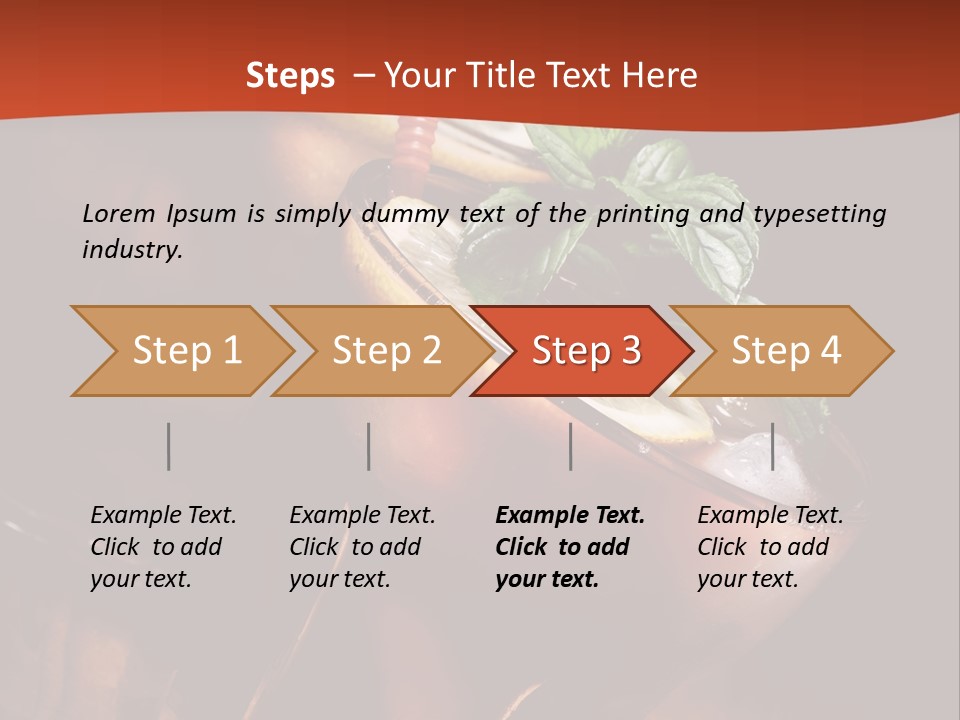 Steps – Your Title Text Here

Lorem Ipsum is simply dummy text of the printing and typesetting industry.

Step 1

Step 2

Step 3

Step 4

Example Text. Click to add your text.

Example Text. Click to add your text.

Example Text. Click to add your text.

Example Text. Click to add your text.